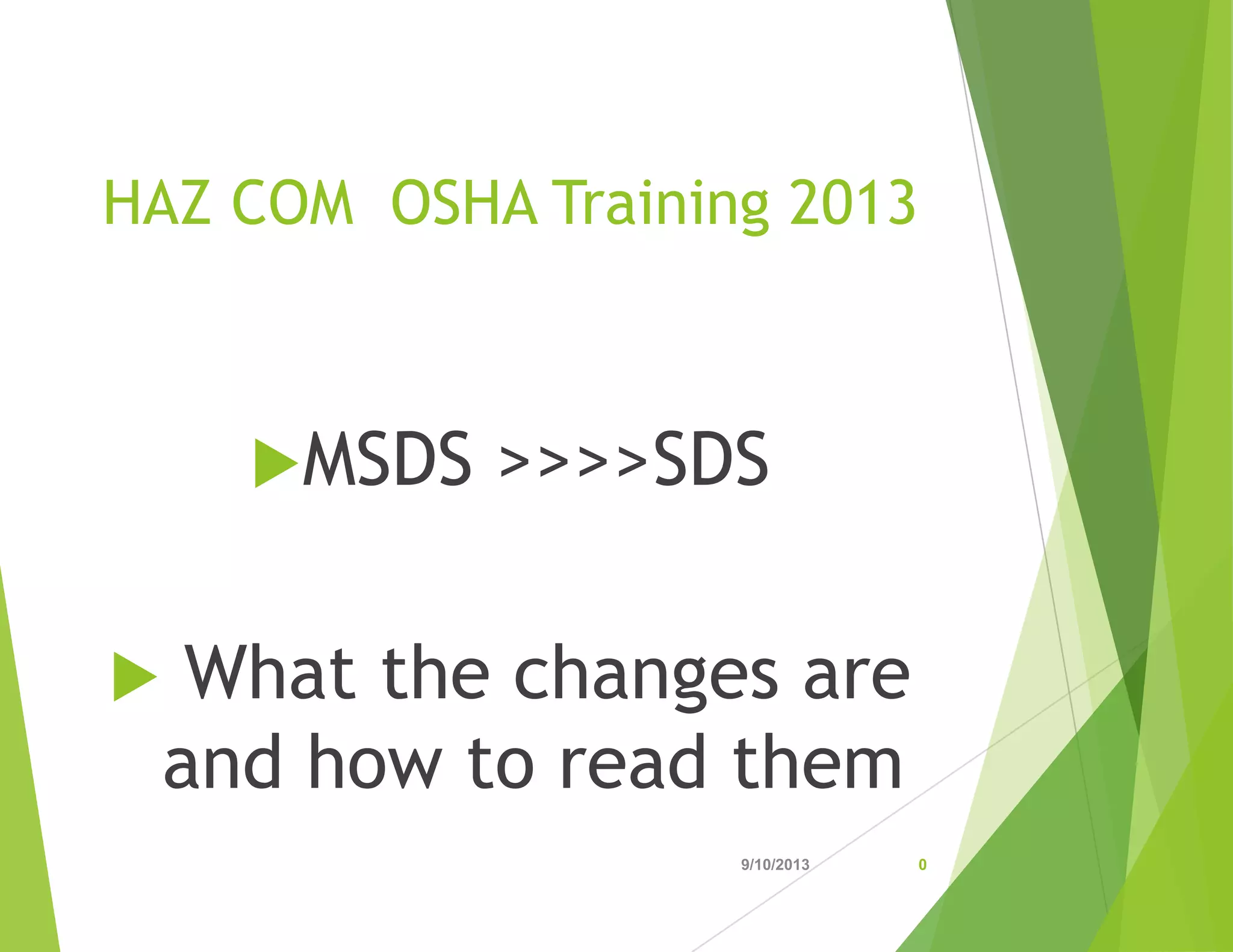 HAZ COM  OSHA Training 2013

MSDS >>>>SDS

What the changes are and how to read them

9/10/2013

0